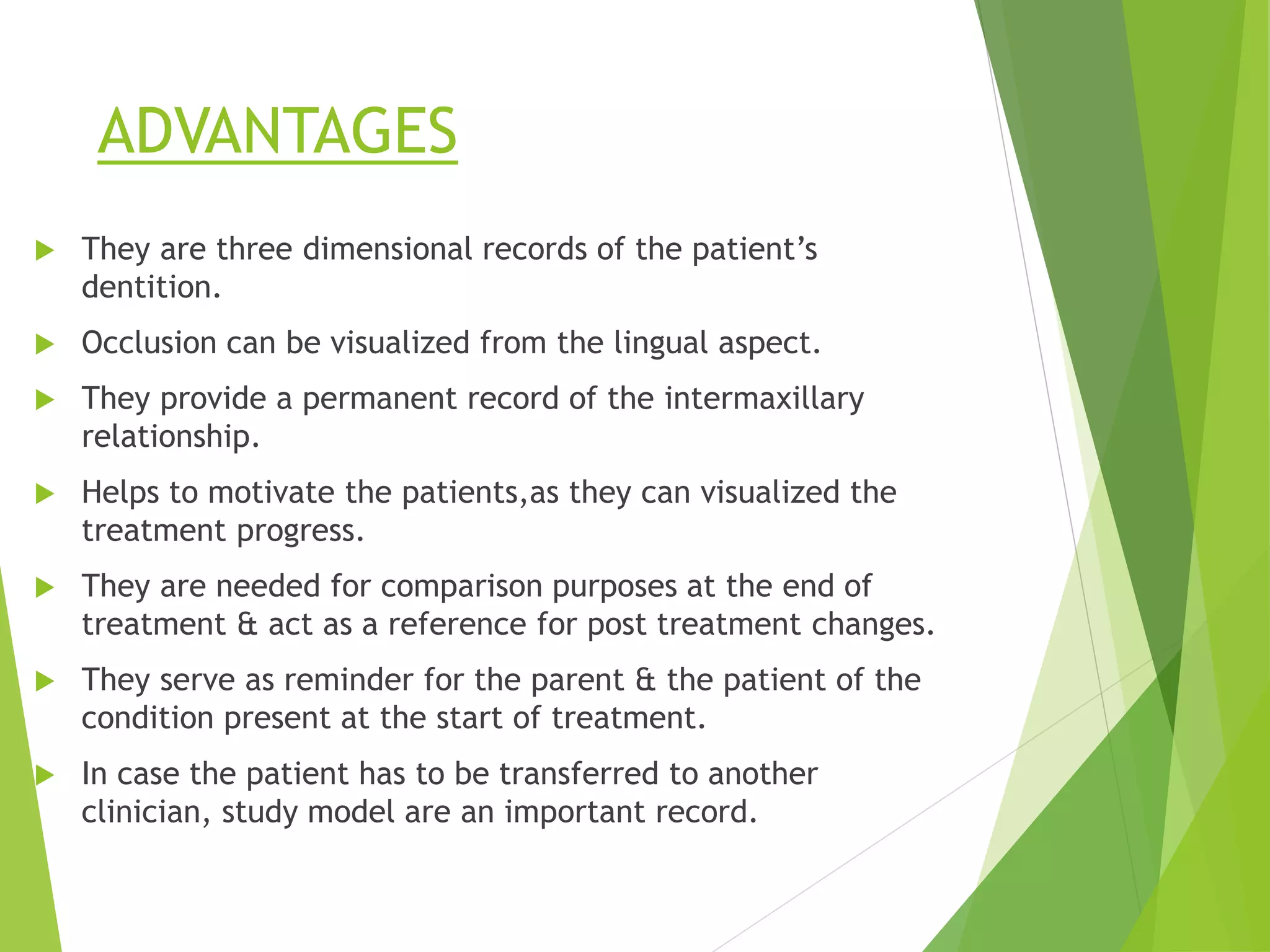 ADVANTAGES

They are three dimensional records of the patient’s dentition.

Occlusion can be visualized from the lingual aspect.

They provide a permanent record of the intermaxillary relationship.

Helps to motivate the patients,as they can visualized the treatment progress.

They are needed for comparison purposes at the end of treatment & act as a reference for post treatment changes.

They serve as reminder for the parent & the patient of the condition present at the start of treatment.

In case the patient has to be transferred to another clinician, study model are an important record.